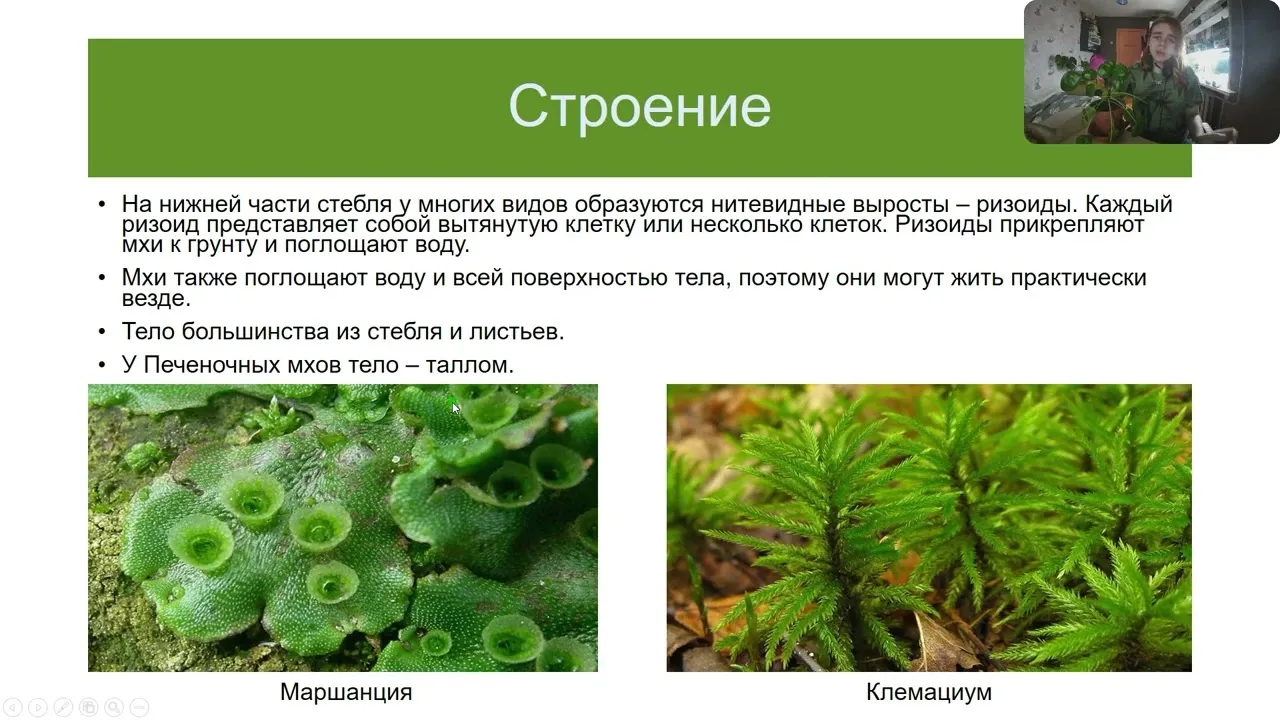 Строение

• На нижней части стебля у многих видов образуются нитевидные выросты – ризоиды. Каждый ризоид представляет собой вытянутую клетку или несколько клеток. Ризоиды прикрепляют мхи к грунту и поглощают воду.

• Мхи также поглощают воду и всей поверхностью тела, поэтому они могут жить практически везде.

• Тело большинства из стебля и листьев.

• У Печеночных мхов тело – таллом.

Маршанция

Клемациум